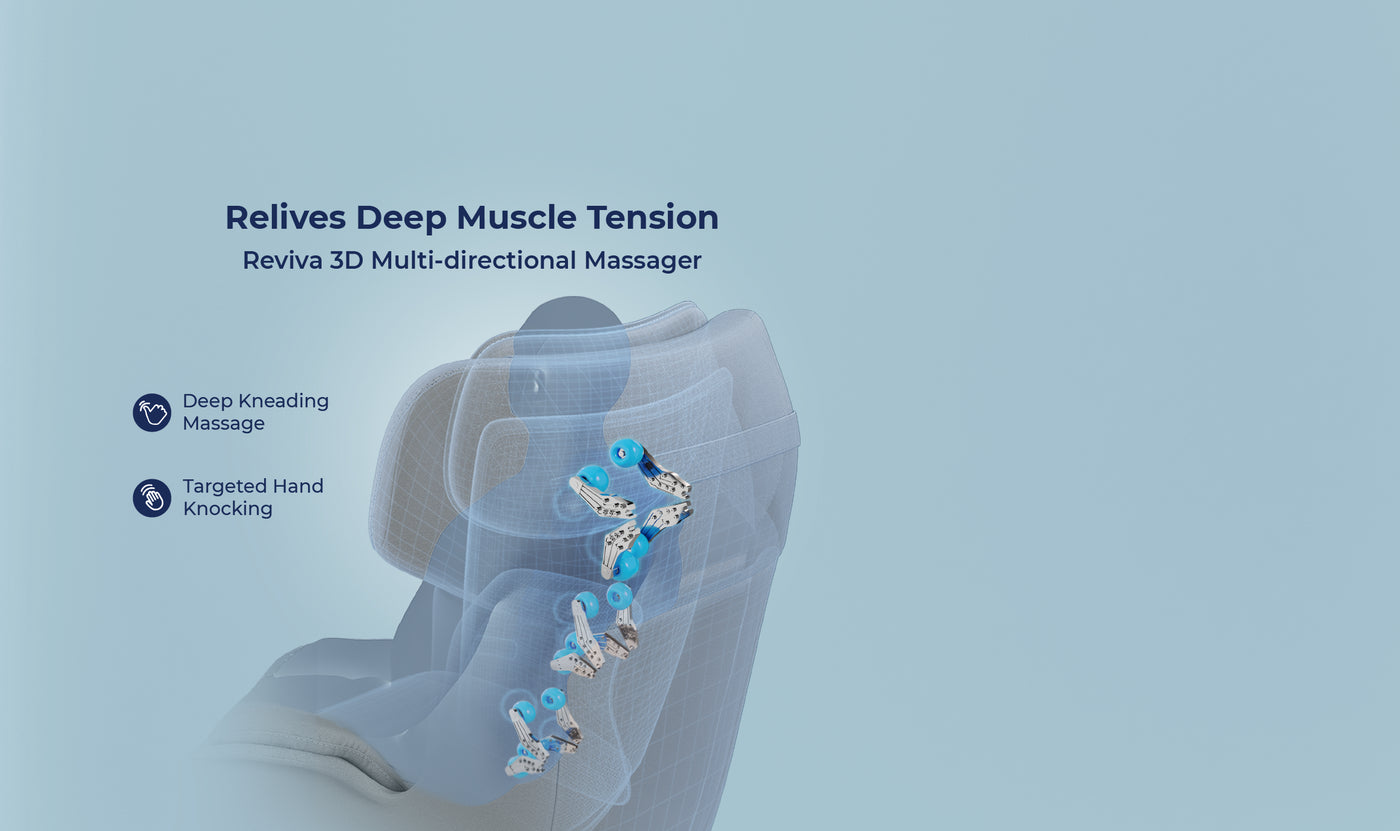 Relives Deep Muscle Tension
Reviva 3D Multi-directional Massager

Deep Kneading Massage

Targeted Hand Knocking